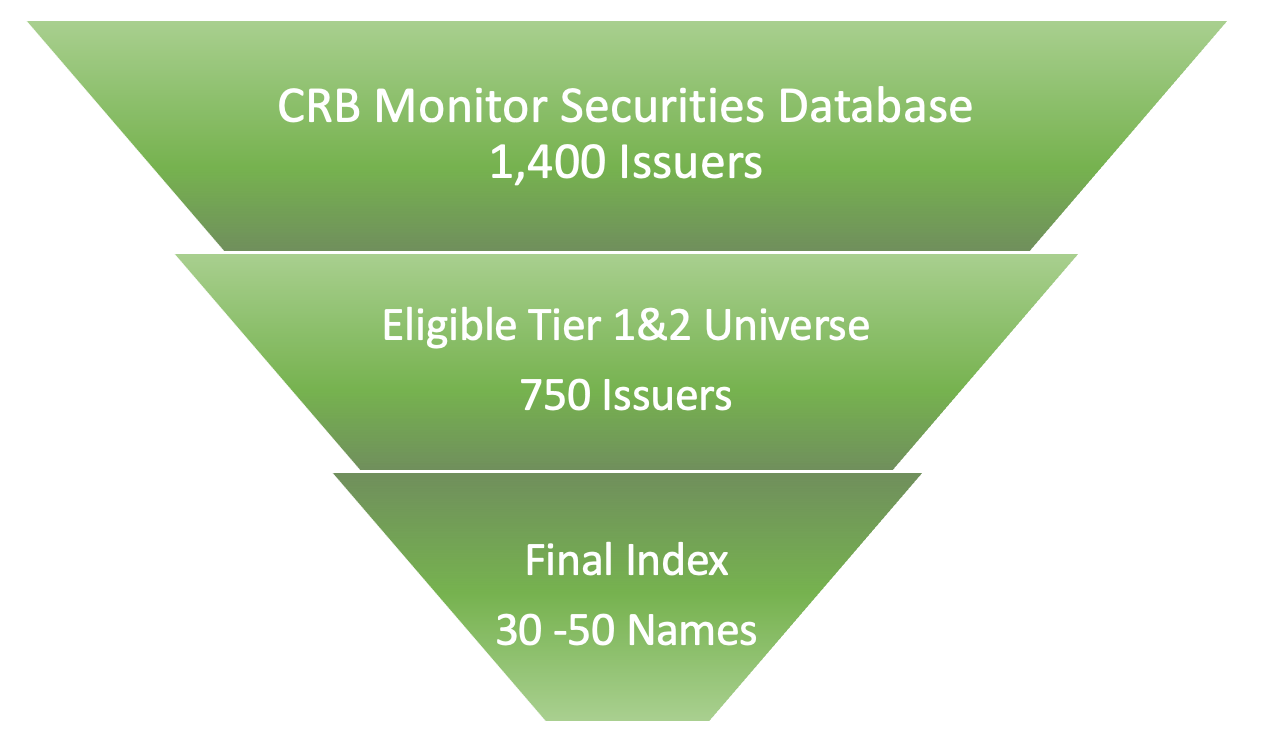 CRB Monitor Securities Database
1,400 Issuers

Eligible Tier 1&2 Universe
750 Issuers

Final Index
30 -50 Names